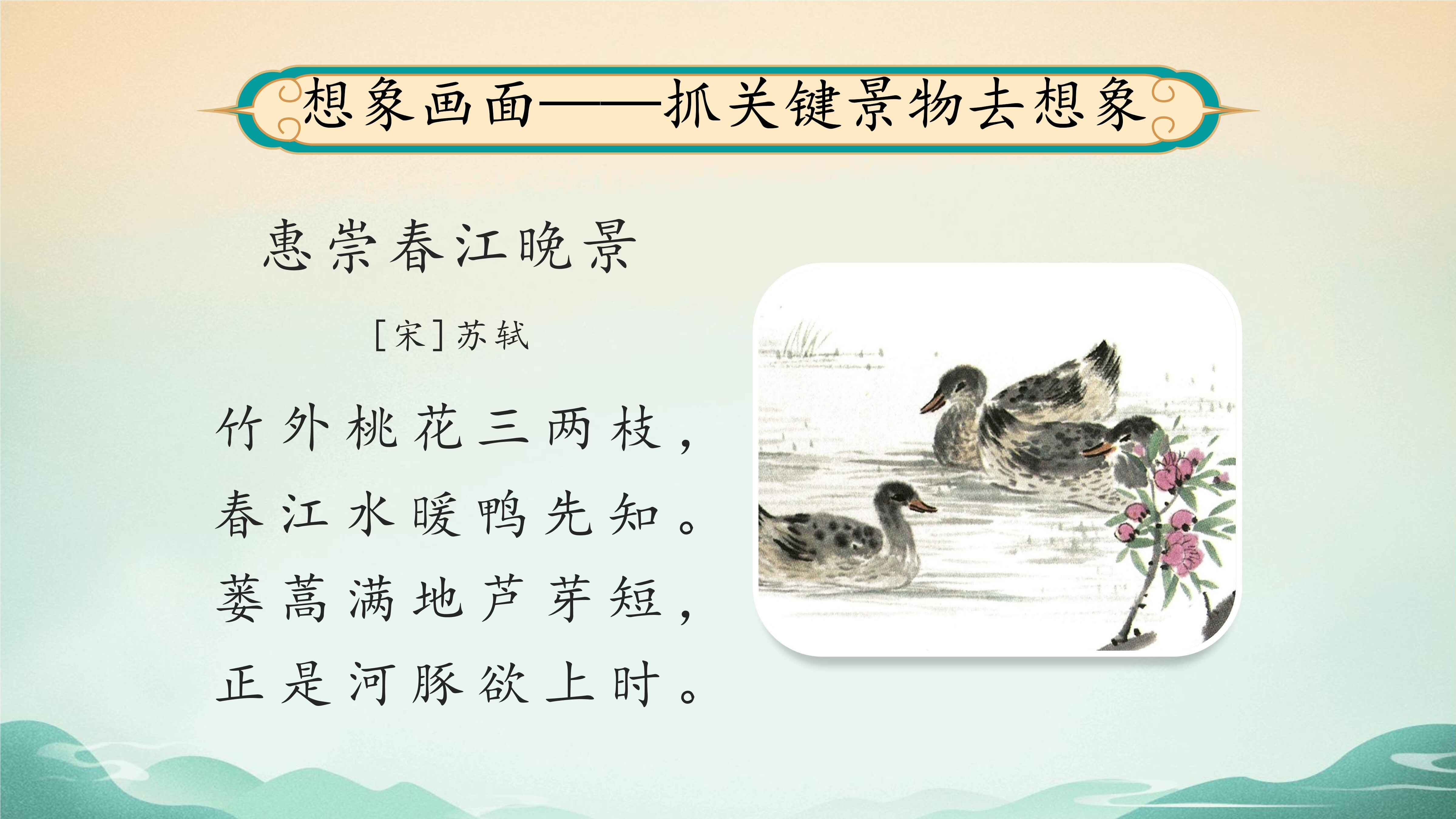 想象画面——抓关键景物去想象

惠崇春江晚景

[宋]苏轼

竹外桃花三两枝，
春江水暖鸭先知。
蒌蒿满地芦芽短，
正是河豚欲上时。